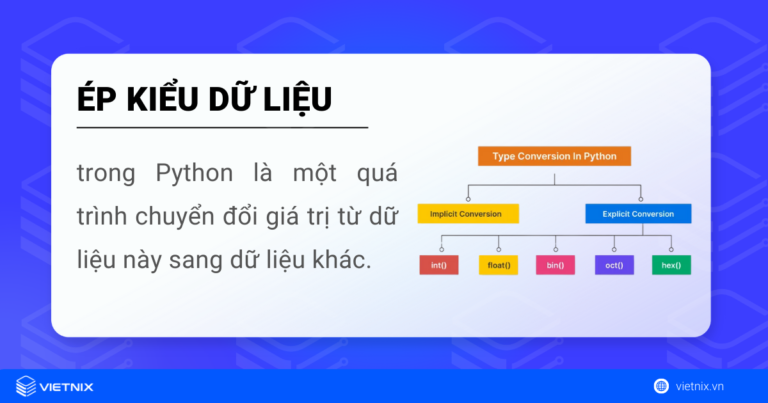 ÉP KIỂU DỮ LIỆU

trong Python là một quá trình chuyển đổi giá trị từ dữ liệu này sang dữ liệu khác.

Type Conversion In Python

Implicit Conversion

Explicit Conversion

int()

float()

bin()

oct()

hex()

VIETNIX

vietnix.vn